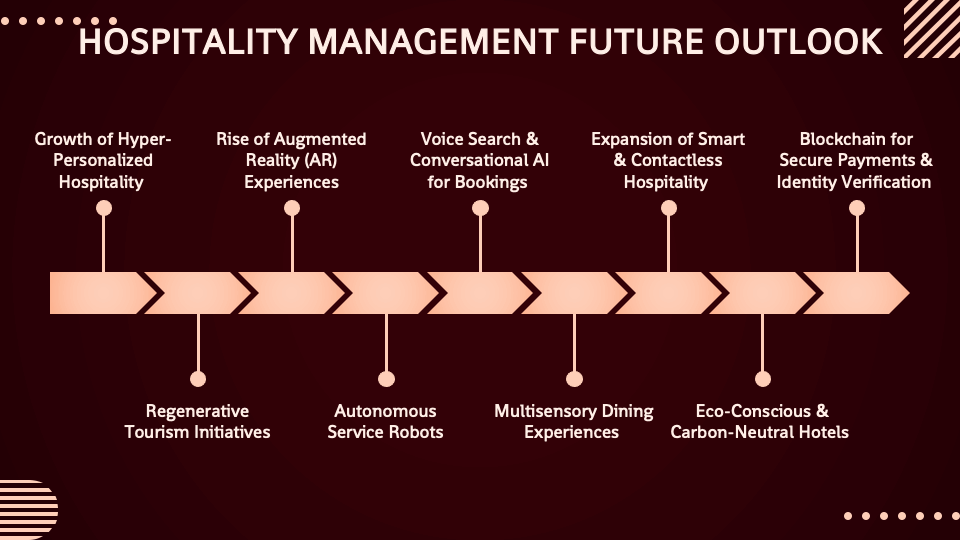 HOSPITALITY MANAGEMENT FUTURE OUTLOOK

Growth of Hyper-Personalized Hospitality

Rise of Augmented Reality (AR) Experiences

Voice Search & Conversational AI for Bookings

Expansion of Smart & Contactless Hospitality

Blockchain for Secure Payments & Identity Verification

Regenerative Tourism Initiatives

Autonomous Service Robots

Multisensory Dining Experiences

Eco-Conscious & Carbon-Neutral Hotels